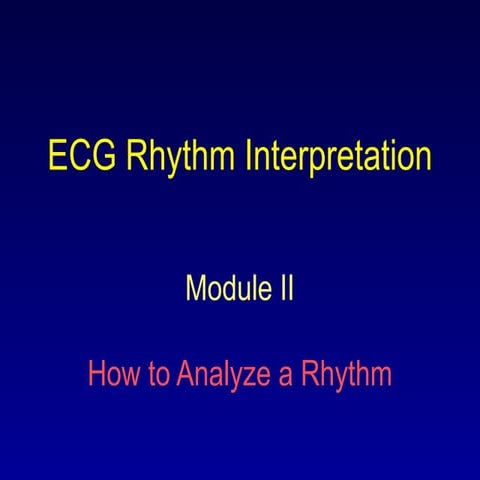 ECG Rhythm Interpretation

Module II

How to Analyze a Rhythm